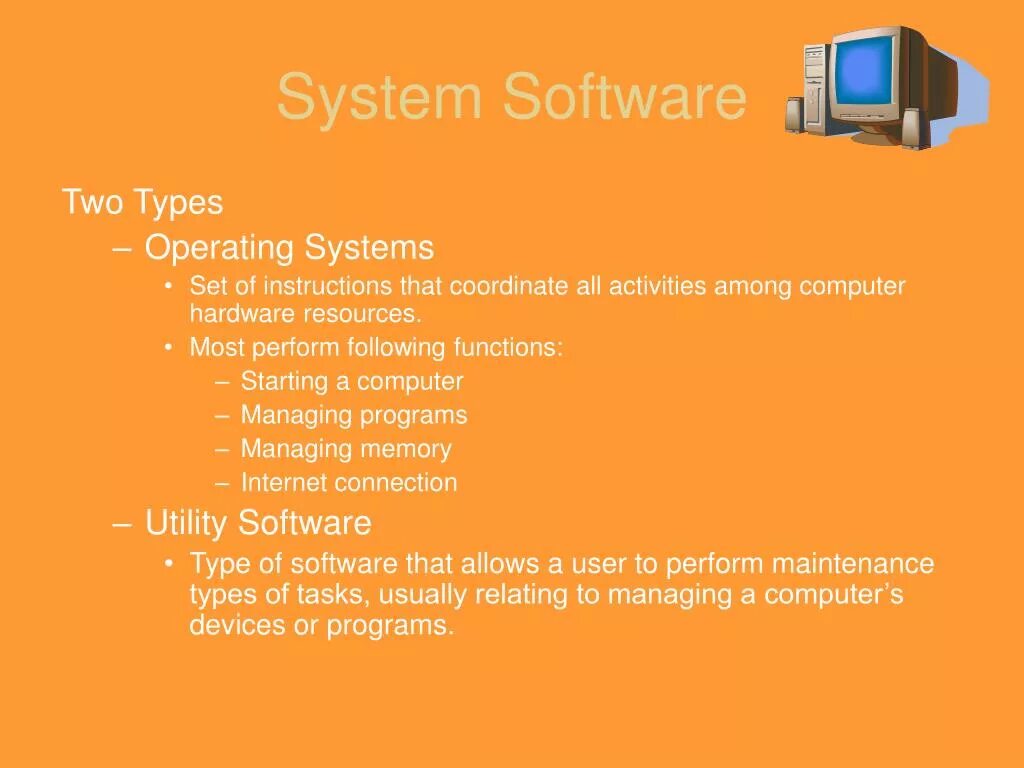 System Software

Two Types

– Operating Systems

• Set of instructions that coordinate all activities among computer hardware resources.

• Most perform following functions:

– Starting a computer

– Managing programs

– Managing memory

– Internet connection

– Utility Software

• Type of software that allows a user to perform maintenance types of tasks, usually relating to managing a computer’s devices or programs.